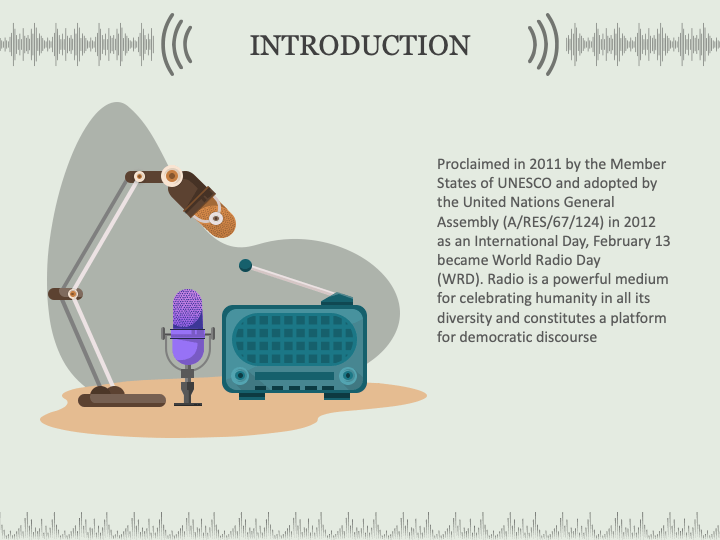 INTRODUCTION

Proclaimed in 2011 by the Member States of UNESCO and adopted by the United Nations General Assembly (A/RES/67/124) in 2012 as an International Day, February 13 became World Radio Day (WRD). Radio is a powerful medium for celebrating humanity in all its diversity and constitutes a platform for democratic discourse